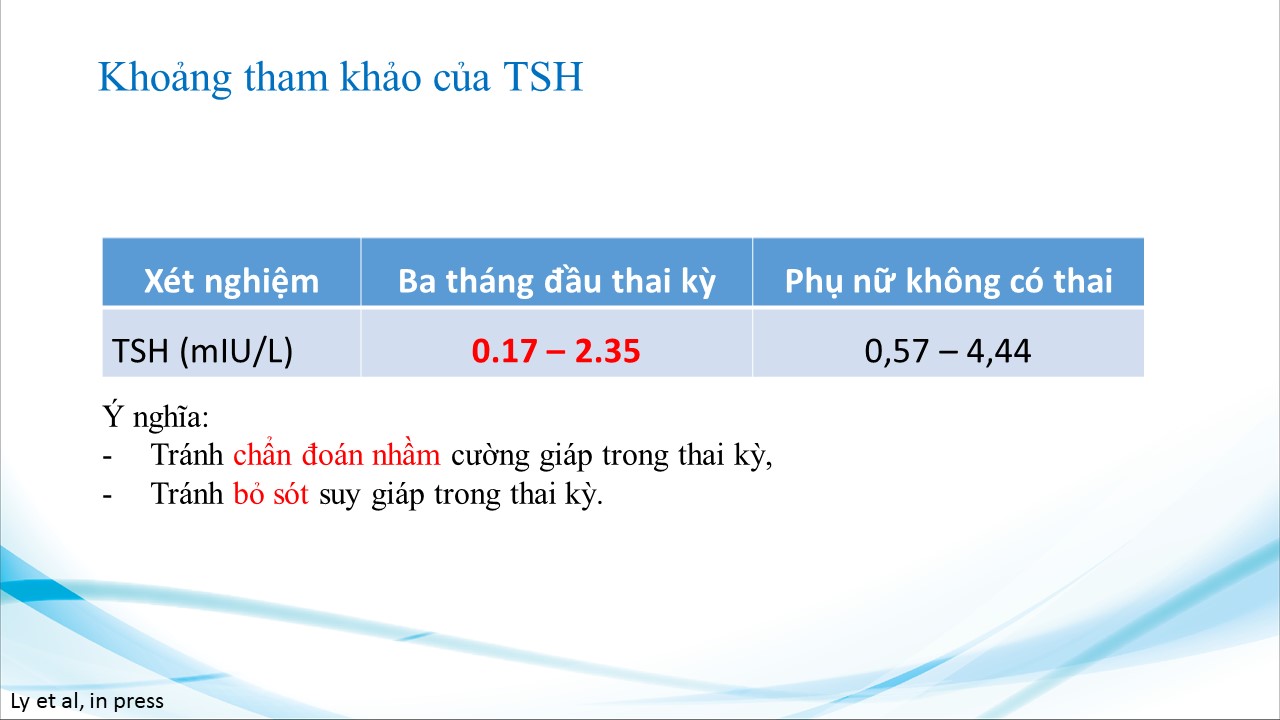 Khoảng tham khảo của TSH

| Xét nghiệm | Ba tháng đầu thai kỳ | Phụ nữ không có thai |
|---|---|---|
| TSH (mIU/L) | 0.17 – 2.35 | 0,57 – 4,44 |

Ý nghĩa:
- Tránh chẩn đoán nhầm cường giáp trong thai kỳ,
- Tránh bỏ sót suy giáp trong thai kỳ.

Ly et al, in press